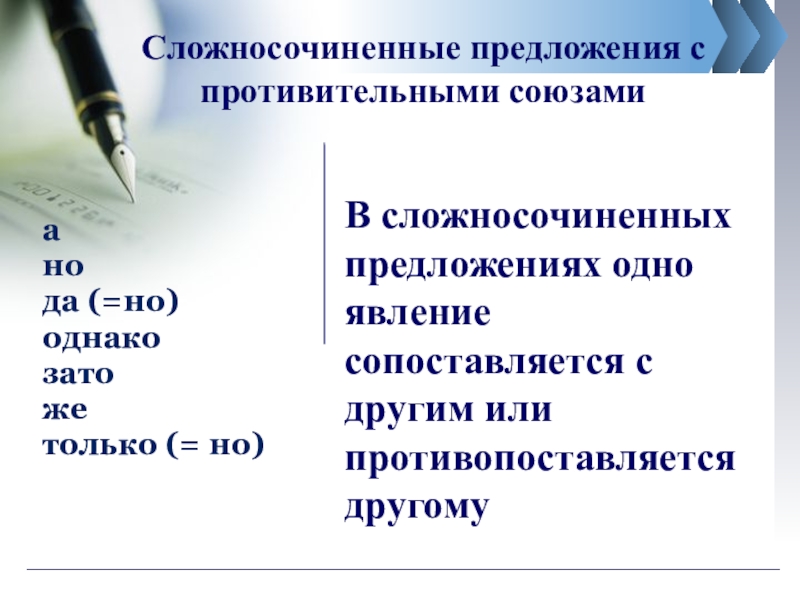 Сложносочиненные предложения с противительными союзами

а
но
да (=но)
однако
зато
же
только (= но)

В сложносочиненных предложениях одно явление сопоставляется с другим или противопоставляется другому